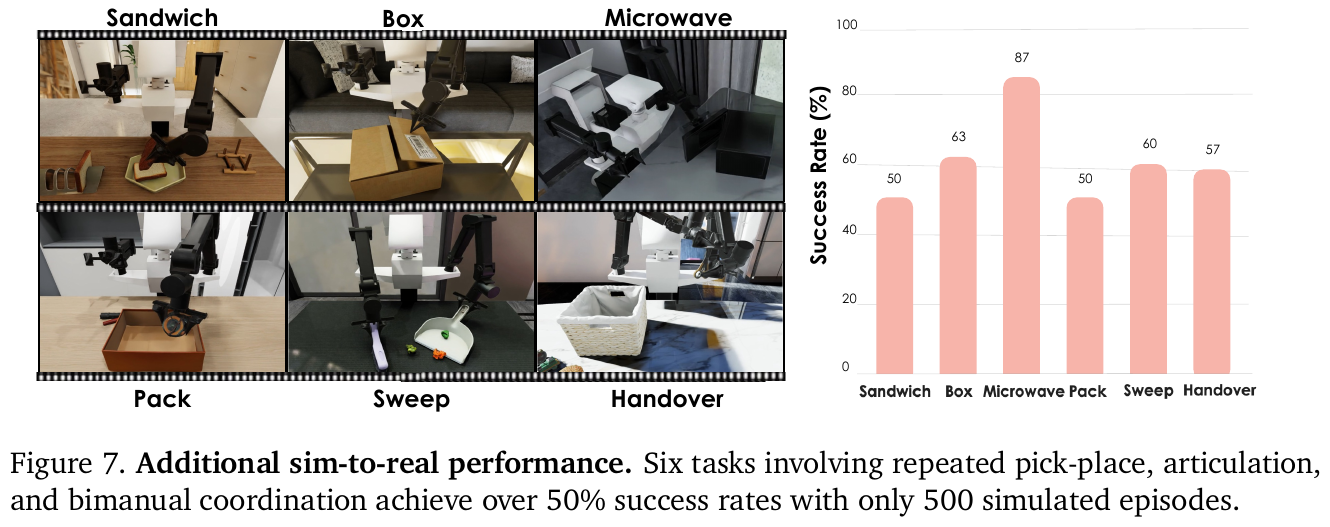 Sandwich
Box
Microwave
Pack
Sweep
Handover

Success Rate (%)
100
80
60
40
20
0
50
63
87
50
60
57
Sandwich Box Microwave Pack Sweep Handover

Figure 7. **Additional sim-to-real performance.** Six tasks involving repeated pick-place, articulation, and bimanual coordination achieve over 50% success rates with only 500 simulated episodes.